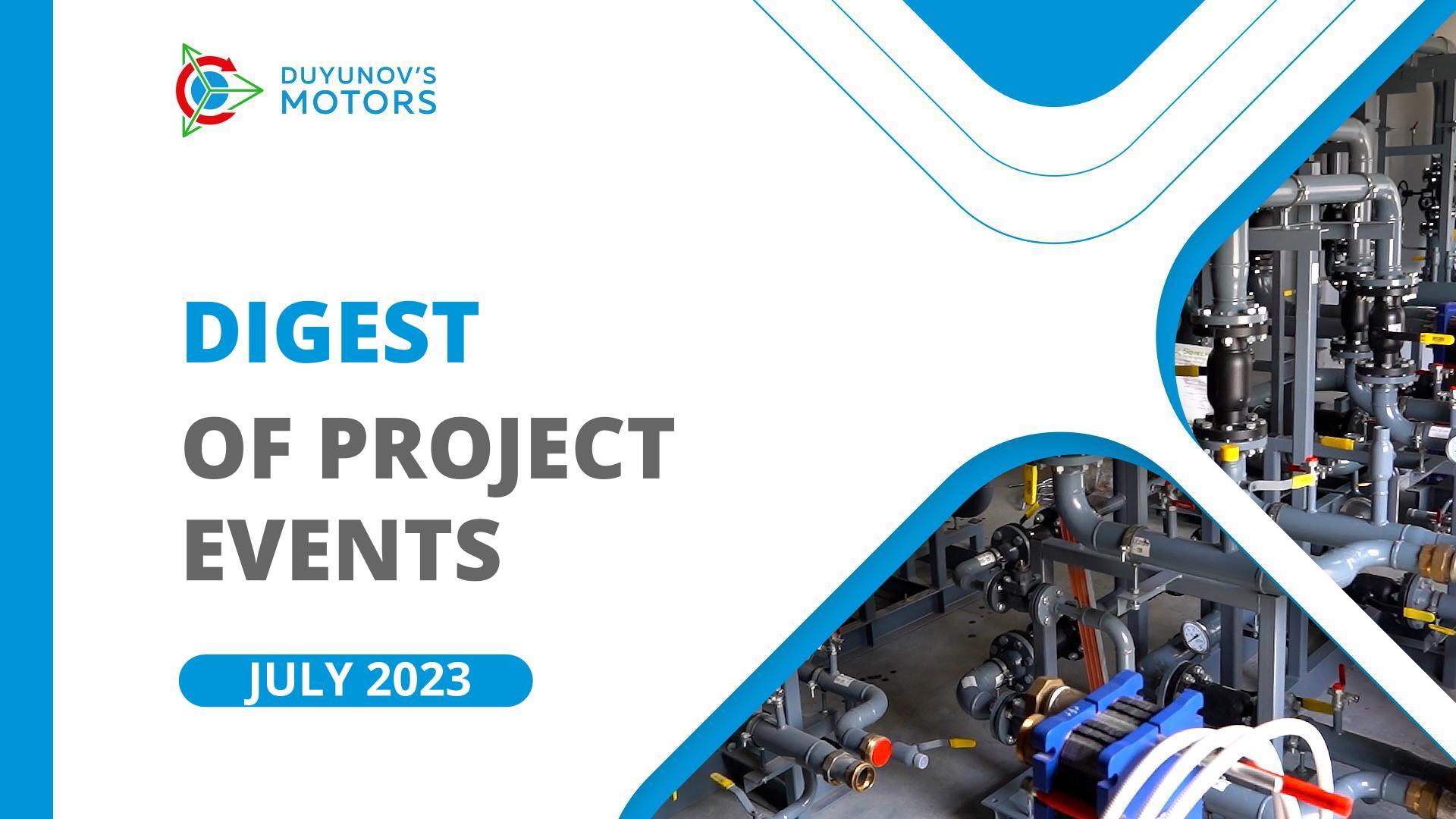 DUYUNOV'S MOTORS

DIGEST
OF PROJECT EVENTS

JULY 2023